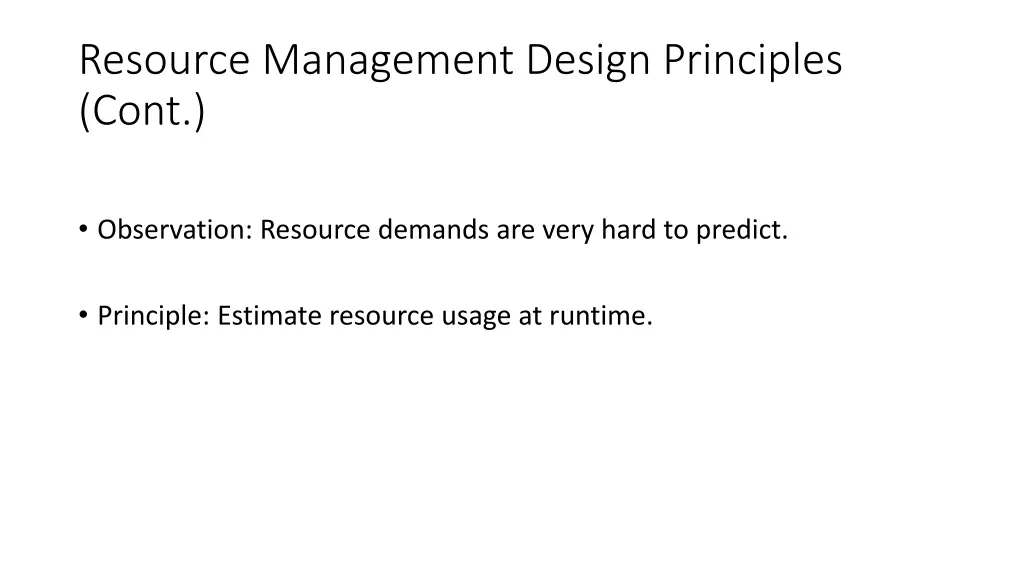 Resource Management Design Principles (Cont.)

• Observation: Resource demands are very hard to predict.

• Principle: Estimate resource usage at runtime.